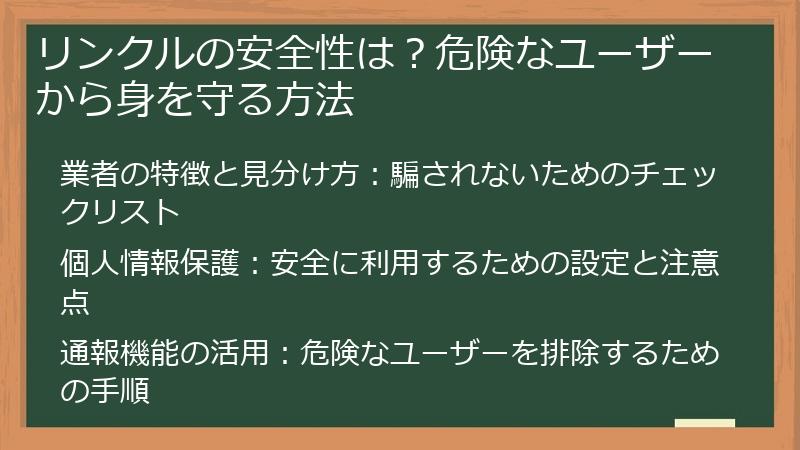 リンクルの安全性は？危険なユーザーから身を守る方法

業者の特徴と見分け方：騙されないためのチェックリスト

個人情報保護：安全に利用するための設定と注意点

通報機能の活用：危険なユーザーを排除するための手順